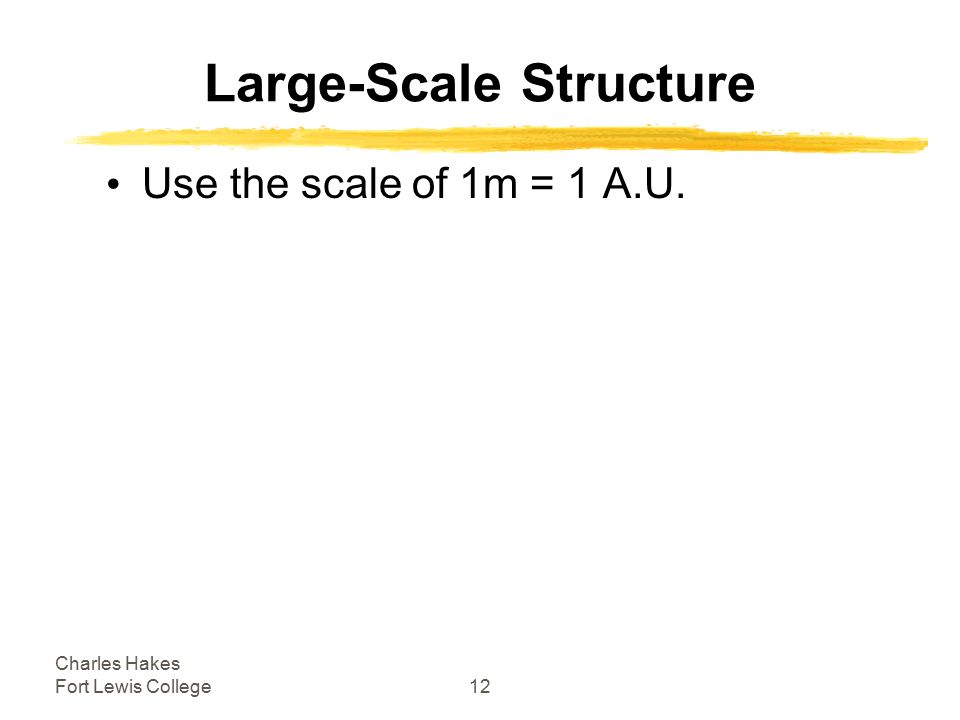 Large-Scale Structure

• Use the scale of 1m = 1 A.U.

Charles Hakes
Fort Lewis College

12